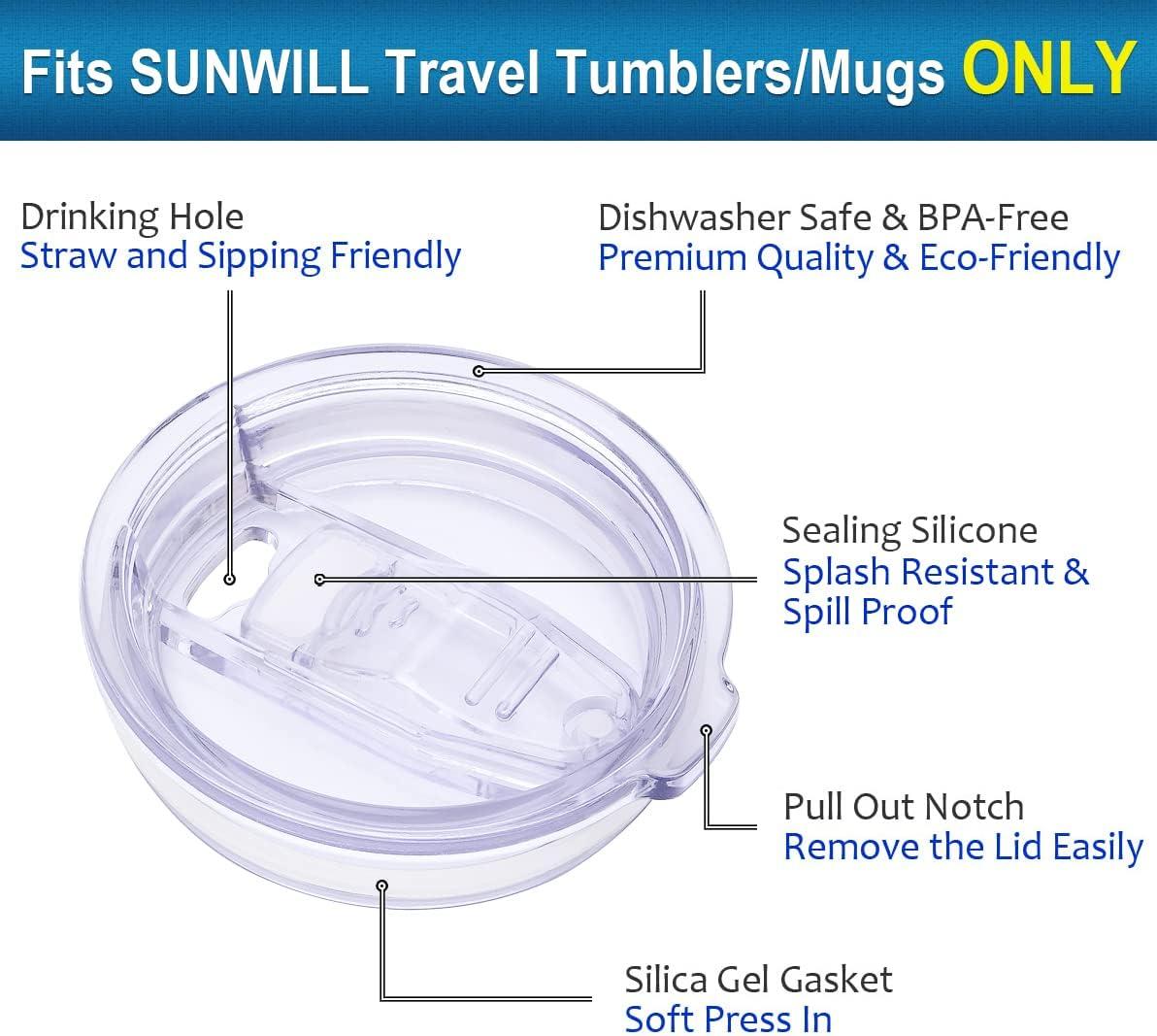 Fits SUNWILL Travel Tumblers/Mugs ONLY

Drinking Hole
Straw and Sipping Friendly

Dishwasher Safe & BPA-Free
Premium Quality & Eco-Friendly

Sealing Silicone
Splash Resistant & Spill Proof

Pull Out Notch
Remove the Lid Easily

Silica Gel Gasket
Soft Press In